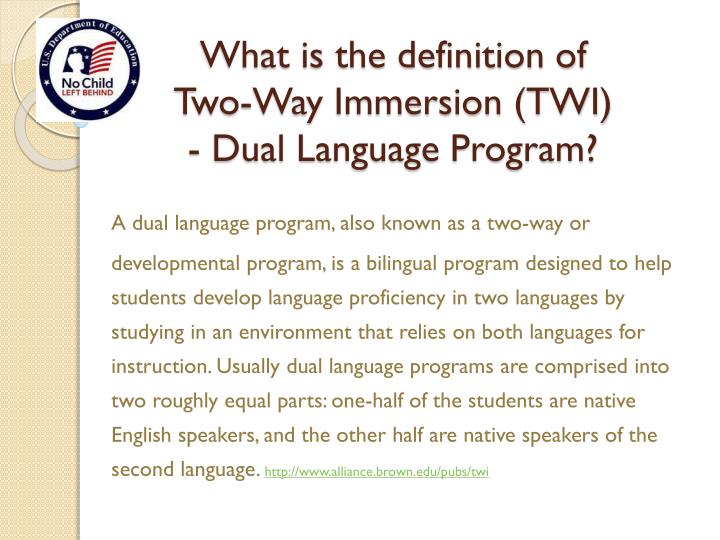 U.S. Department of Education
No Child
LEFT BEHIND

What is the definition of Two-Way Immersion (TWI) - Dual Language Program?

A dual language program, also known as a two-way or developmental program, is a bilingual program designed to help students develop language proficiency in two languages by studying in an environment that relies on both languages for instruction. Usually dual language programs are comprised into two roughly equal parts: one-half of the students are native English speakers, and the other half are native speakers of the second language. http://www.alliance.brown.edu/pubs/twi